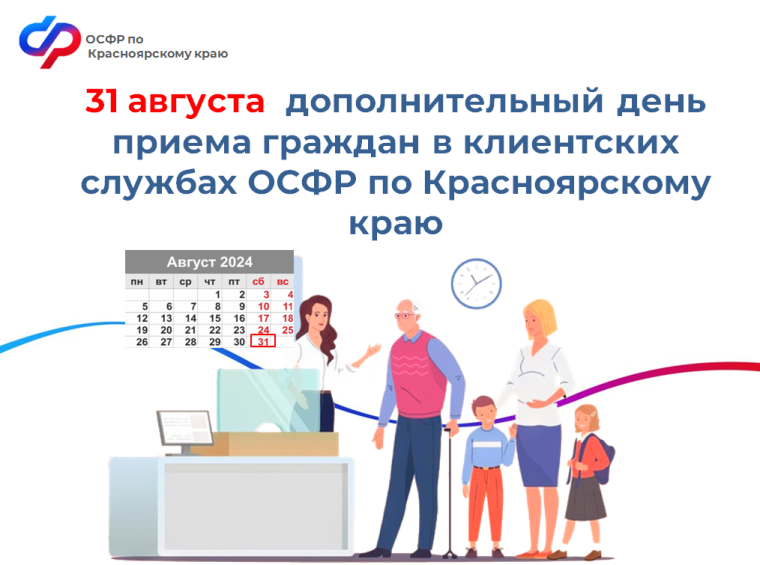 ОСФР по Красноярскому краю

31 августа дополнительный день приема граждан в клиентских службах ОСФР по Красноярскому краю

Август 2024

| пн | вт | ср | чт | пт | сб | вс |
|---|---|---|---|---|---|---|
| | | | 1 | 2 | 3 | 4 |
| 5 | 6 | 7 | 8 | 9 | 10 | 11 |
| 12 | 13 | 14 | 15 | 16 | 17 | 18 |
| 19 | 20 | 21 | 22 | 23 | 24 | 25 |
| 26 | 27 | 28 | 29 | 30 | 31 | |